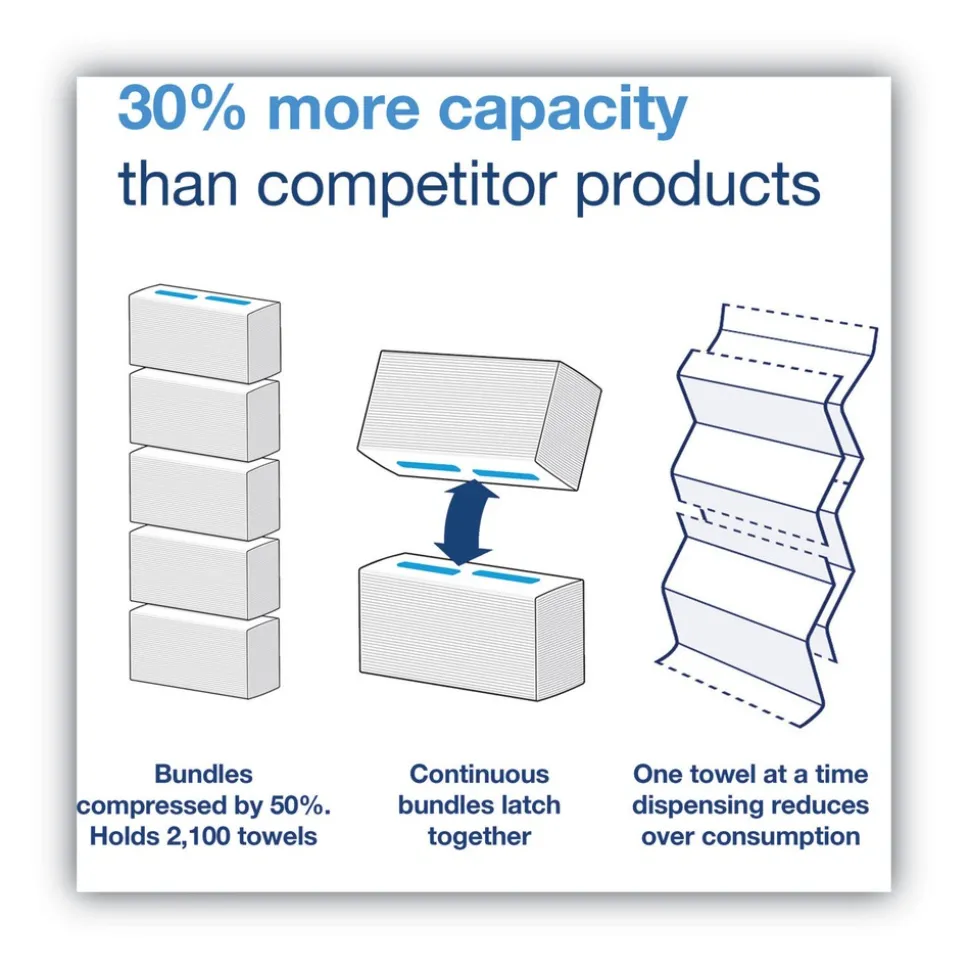 30% more capacity
than competitor products

Bundles compressed by 50%. Holds 2,100 towels

Continuous bundles latch together

One towel at a time dispensing reduces over consumption